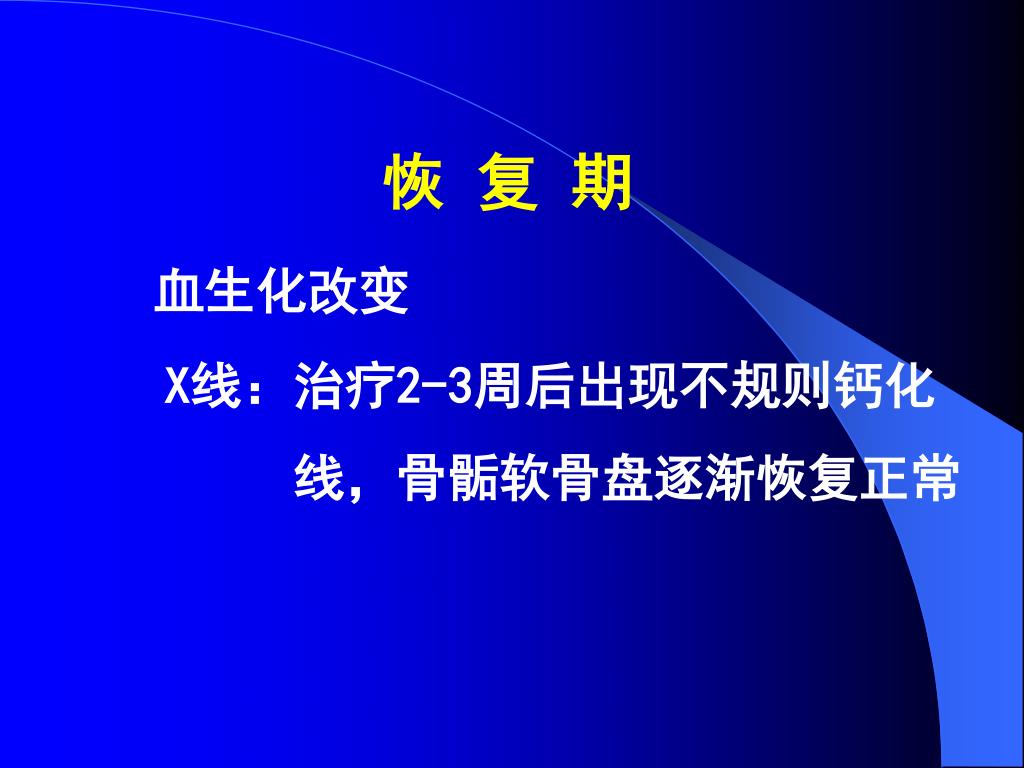 恢 复 期

血生化改变

X线：治疗2-3周后出现不规则钙化线，骨骺软骨盘逐渐恢复正常